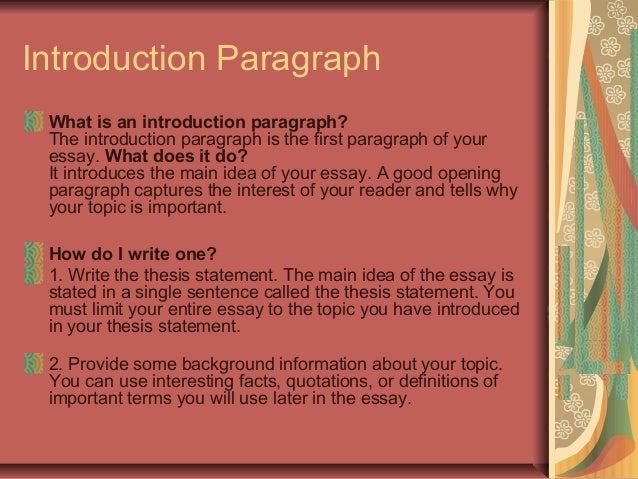 Introduction Paragraph

What is an introduction paragraph?
The introduction paragraph is the first paragraph of your essay. What does it do?
It introduces the main idea of your essay. A good opening paragraph captures the interest of your reader and tells why your topic is important.

How do I write one?

1. Write the thesis statement. The main idea of the essay is stated in a single sentence called the thesis statement. You must limit your entire essay to the topic you have introduced in your thesis statement.

2. Provide some background information about your topic. You can use interesting facts, quotations, or definitions of important terms you will use later in the essay.